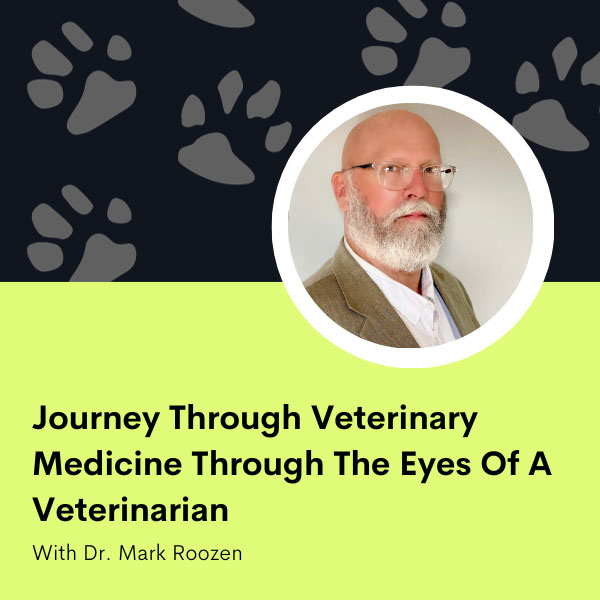 Journey Through Veterinary Medicine Through The Eyes Of A Veterinarian

With Dr. Mark Roozen